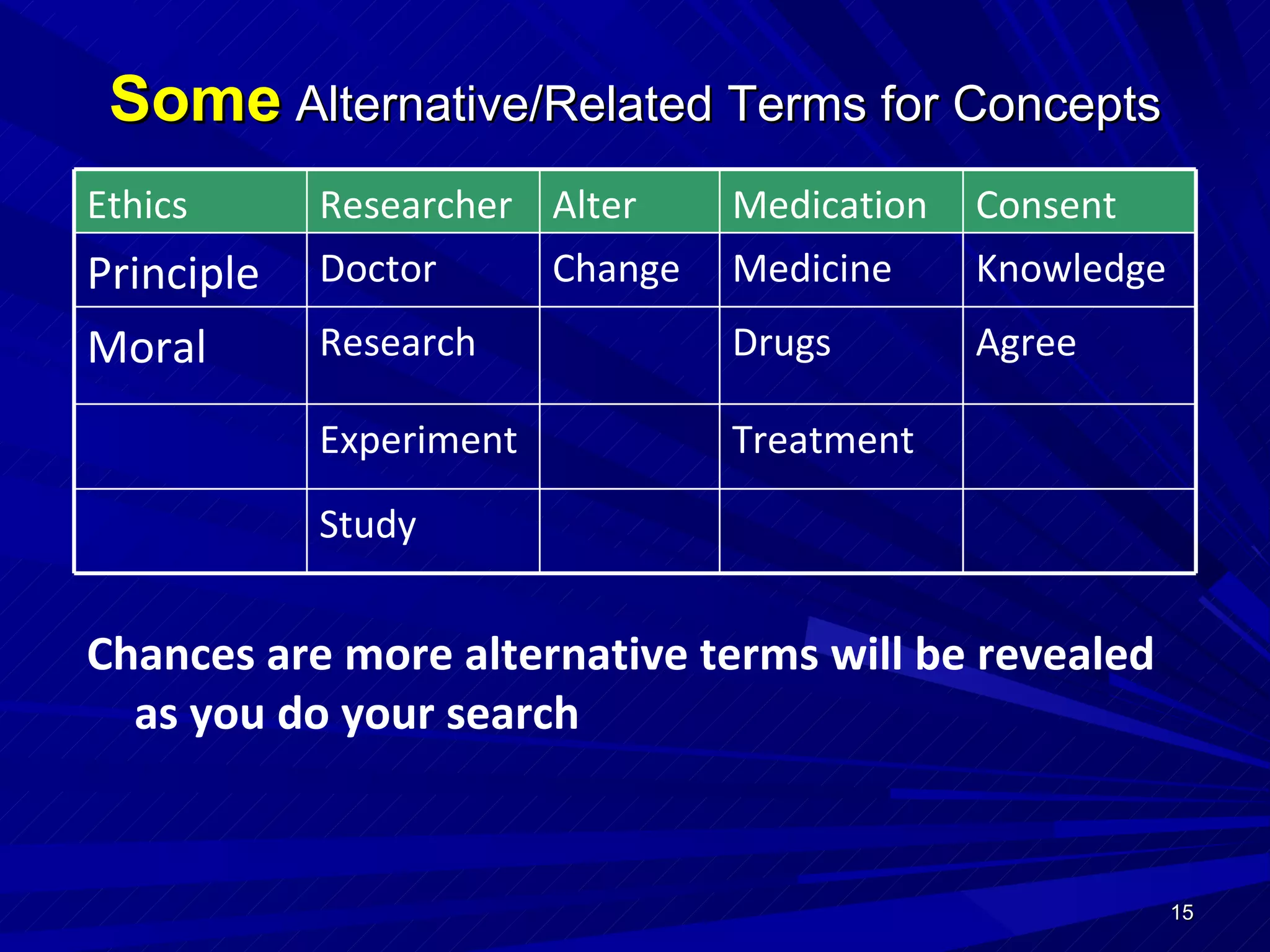 Some Alternative/Related Terms for Concepts

| Ethics | Researcher | Alter | Medication | Consent |
|---|---|---|---|---|
| Principle | Doctor | Change | Medicine | Knowledge |
| Moral | Research | | Drugs | Agree |
| | Experiment | | Treatment | |
| | Study | | | |

Chances are more alternative terms will be revealed as you do your search

15